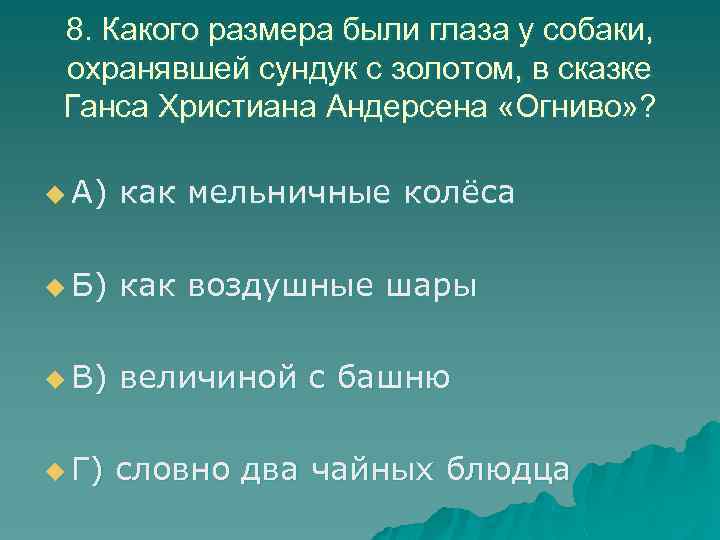 8. Какого размера были глаза у собаки, охранявшей сундук с золотом, в сказке Ганса Христиана Андерсена «Огниво»?

А) как мельничные колёса

Б) как воздушные шары

В) величиной с башню

Г) словно два чайных блюдца